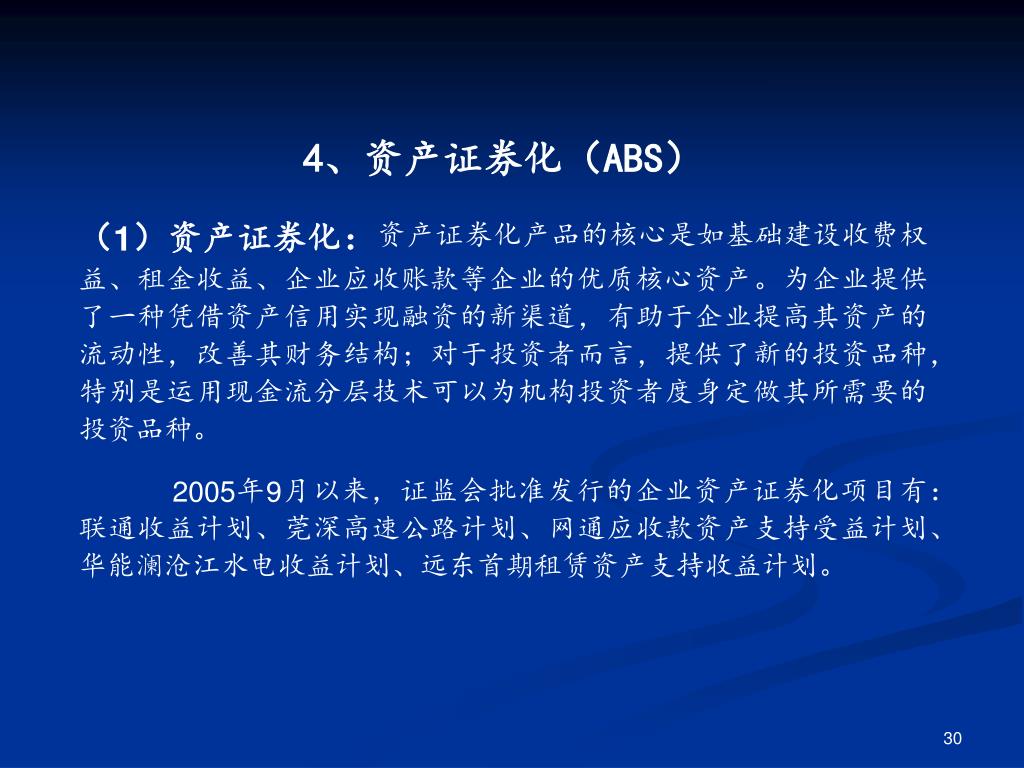 4、资产证券化（ABS）

（1）资产证券化：资产证券化产品的核心是如基础建设收费权益、租金收益、企业应收账款等企业的优质核心资产。为企业提供了一种凭借资产信用实现融资的新渠道，有助于企业提高其资产的流动性，改善其财务结构；对于投资者而言，提供了新的投资品种，特别是运用现金流分层技术可以为机构投资者度身定做其所需要的投资品种。

2005年9月以来，证监会批准发行的企业资产证券化项目有：联通收益计划、莞深高速公路计划、网通应收款资产支持受益计划、华能澜沧江水电收益计划、远东首期租赁资产支持收益计划。

30